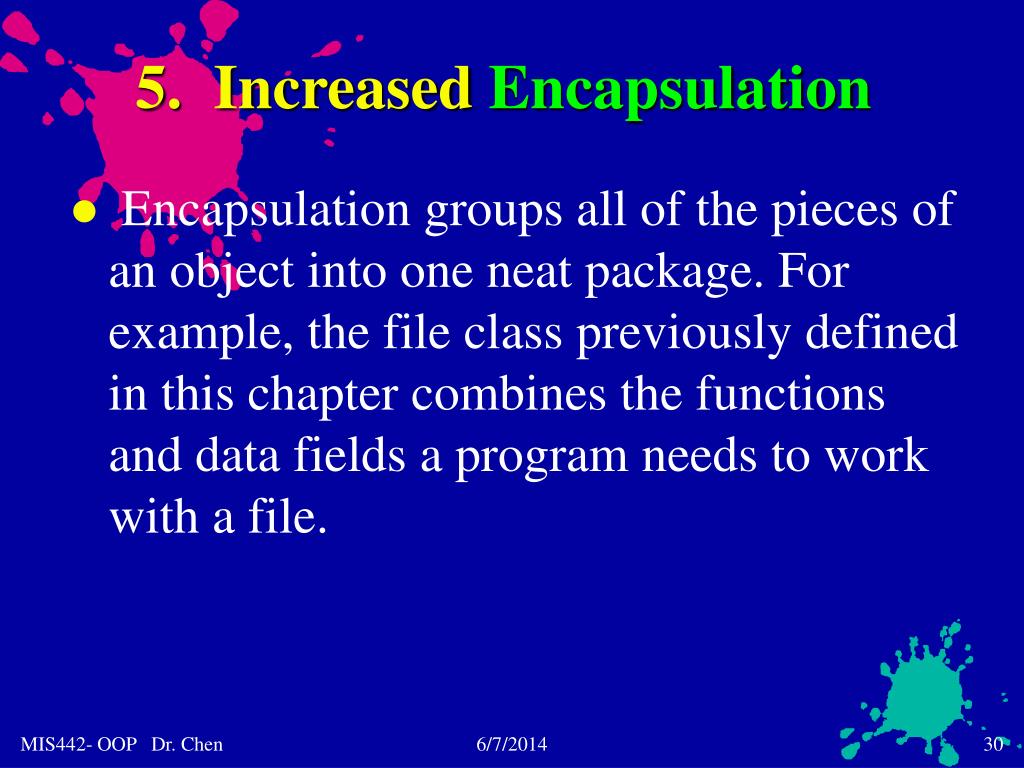 5. Increased Encapsulation

● Encapsulation groups all of the pieces of an object into one neat package. For example, the file class previously defined in this chapter combines the functions and data fields a program needs to work with a file.

MIS442- OOP Dr. Chen

6/7/2014

30